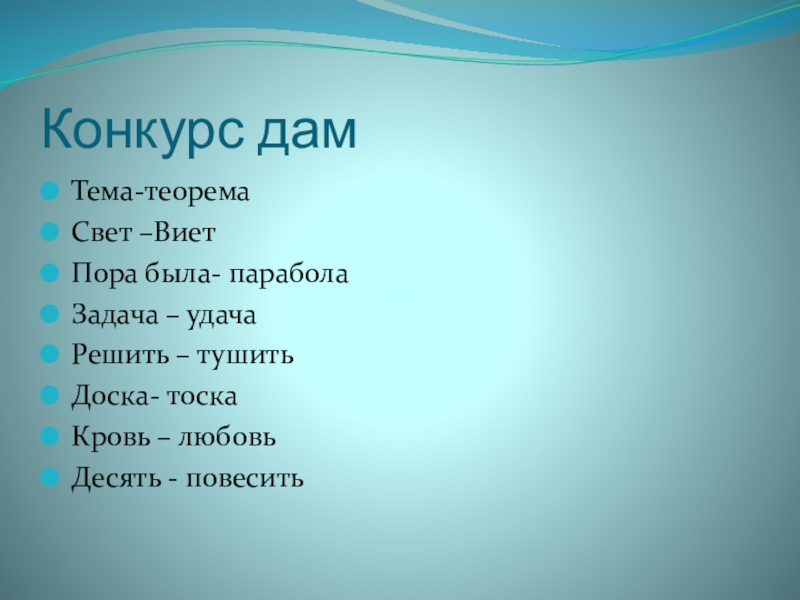 Конкурс дам

Тема-теорема
Свет –Виет
Пора была- парабола
Задача – удача
Решить – тушить
Доска- тоска
Кровь – любовь
Десять - повесить